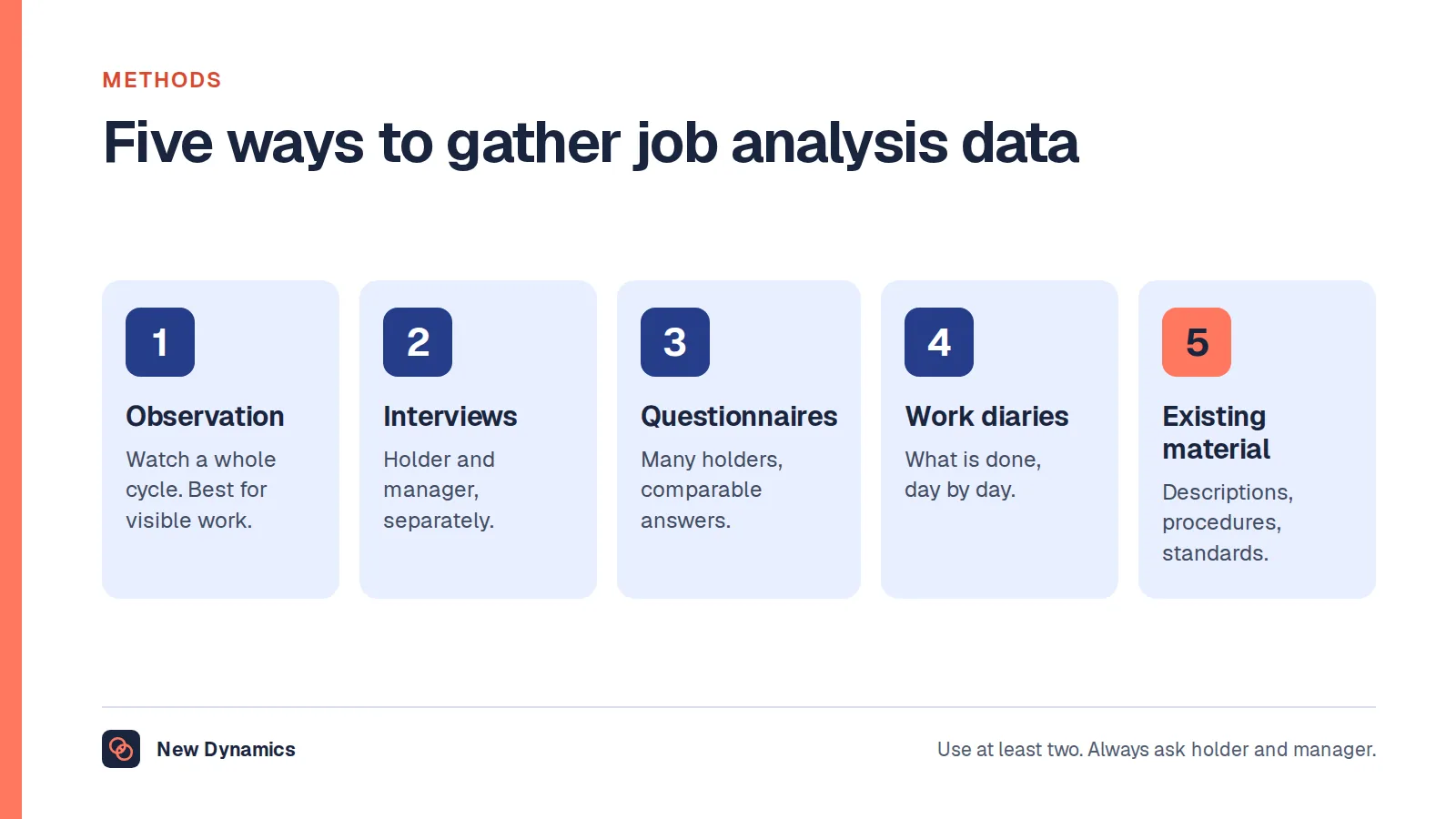 METHODS

Five ways to gather job analysis data

1

Observation

Watch a whole cycle. Best for visible work.

2

Interviews

Holder and manager, separately.

3

Questionnaires

Many holders, comparable answers.

4

Work diaries

What is done, day by day.

5

Existing material

Descriptions, procedures, standards.

New Dynamics

Use at least two. Always ask holder and manager.